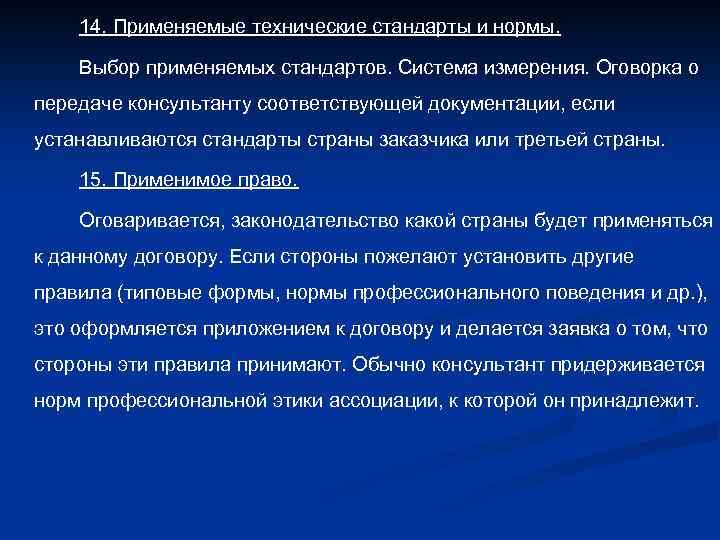 14. Применяемые технические стандарты и нормы.

Выбор применяемых стандартов. Система измерения. Оговорка о передаче консультанту соответствующей документации, если устанавливаются стандарты страны заказчика или третьей страны.

15. Применимое право.

Оговаривается, законодательство какой страны будет применяться к данному договору. Если стороны пожелают установить другие правила (типовые формы, нормы профессионального поведения и др.), это оформляется приложением к договору и делается заявка о том, что стороны эти правила принимают. Обычно консультант придерживается норм профессиональной этики ассоциации, к которой он принадлежит.